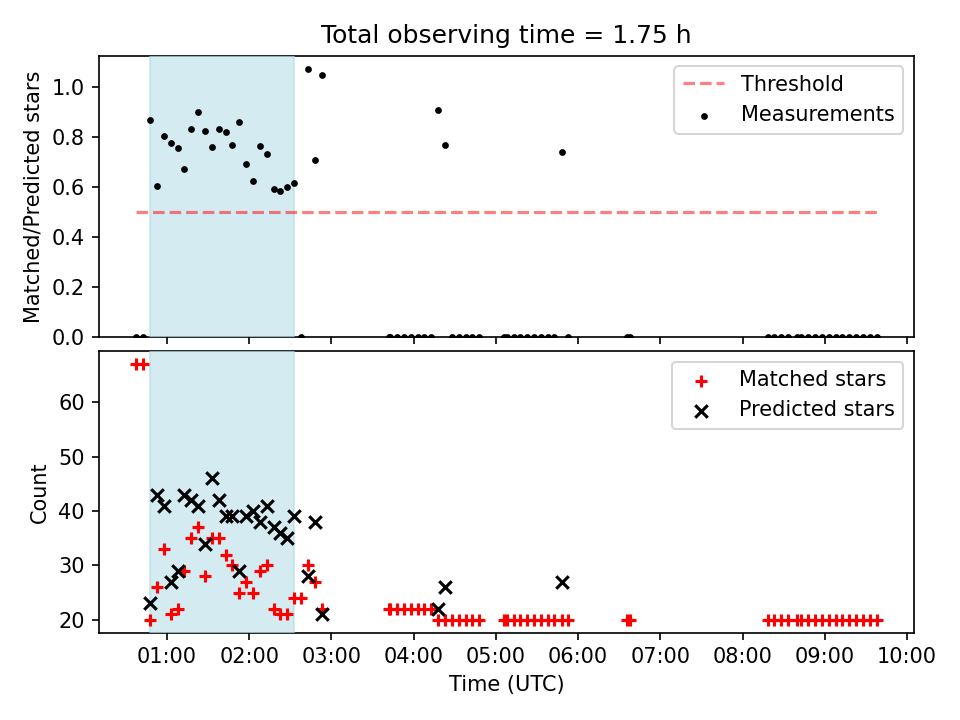 Total observing time = 1.75 h

Matched/Predicted stars

1.0
0.8
0.6
0.4
0.2
0.0

Threshold
Measurements

Count

60
50
40
30
20

Matched stars
Predicted stars

01:00 02:00 03:00 04:00 05:00 06:00 07:00 08:00 09:00 10:00

Time (UTC)